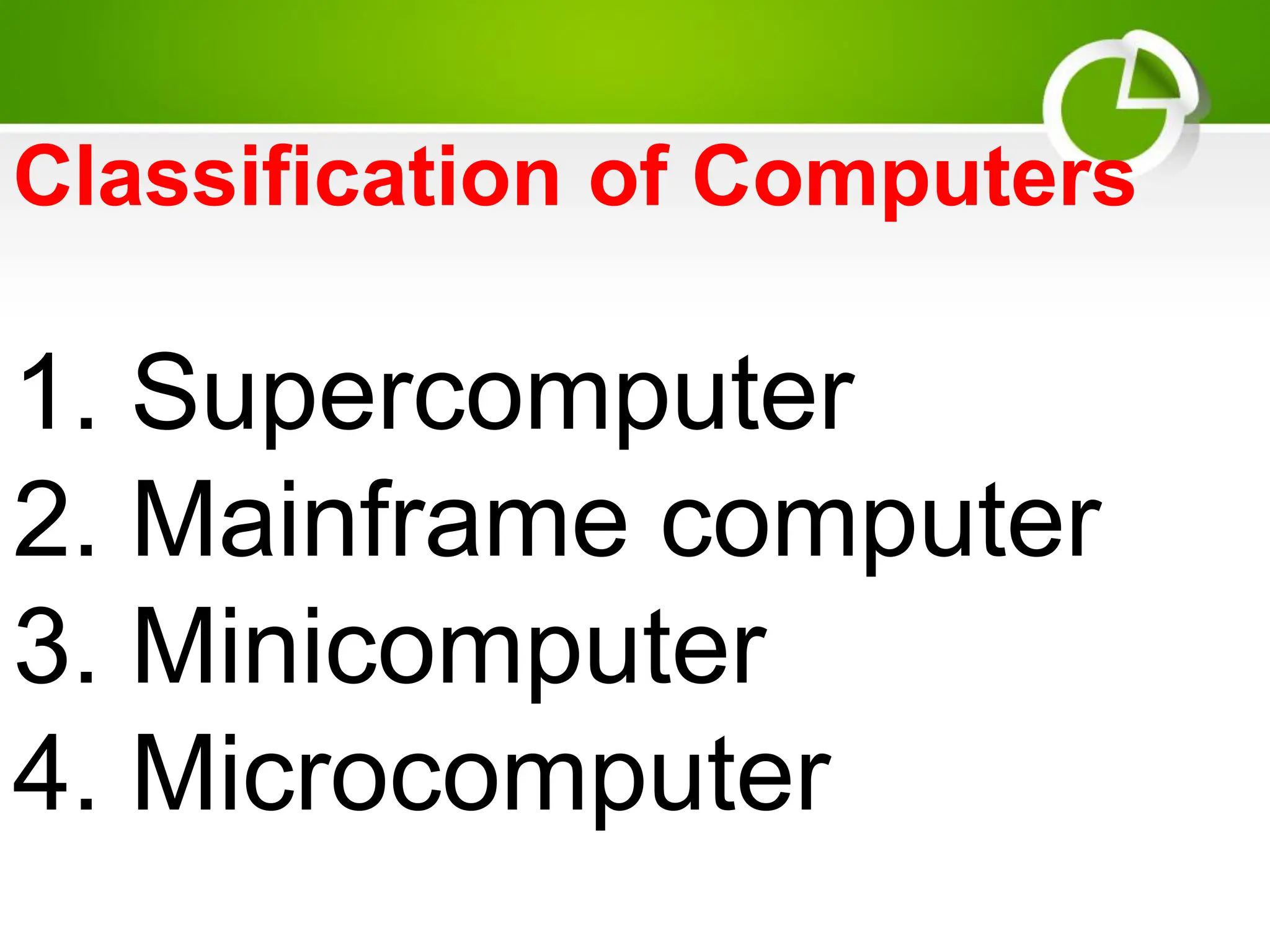 Classification of Computers

1. Supercomputer
2. Mainframe computer
3. Minicomputer
4. Microcomputer